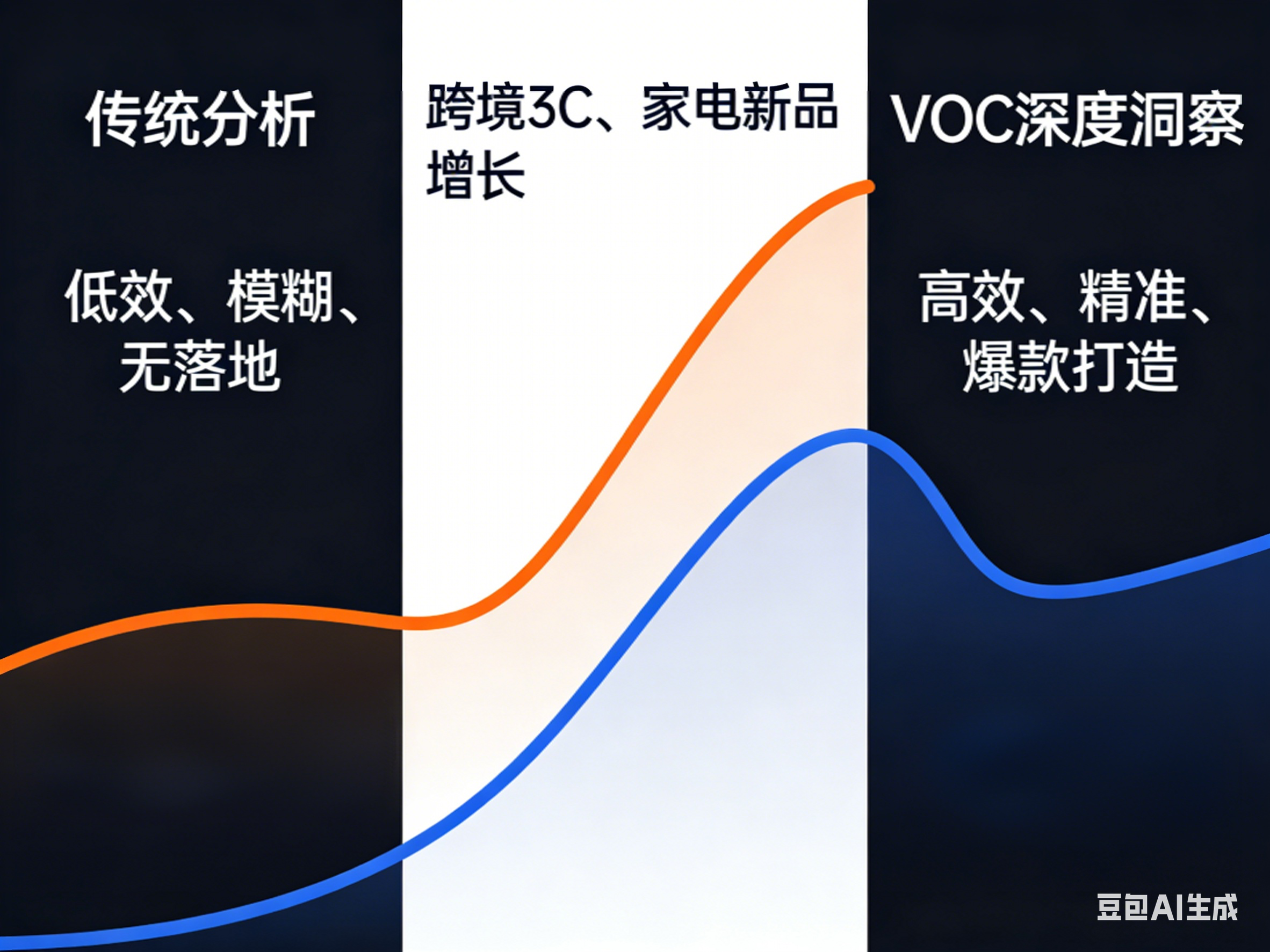 传统分析

低效、模糊、无落地

跨境3C、家电新品增长

VOC深度洞察

高效、精准、爆款打造

豆包AI生成